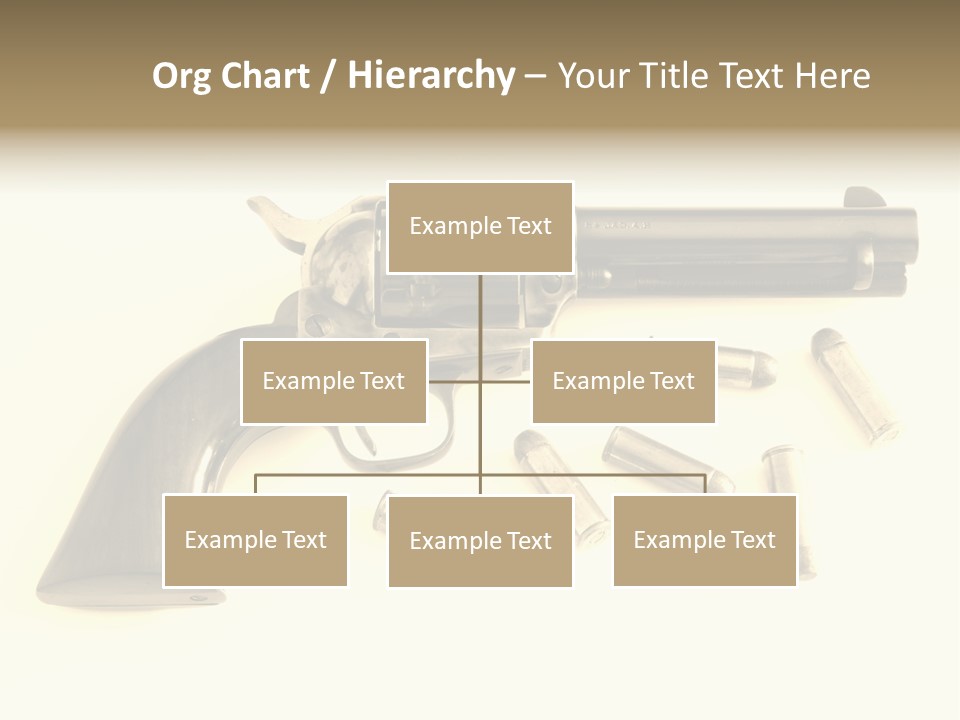 Org Chart / Hierarchy – Your Title Text Here

Example Text

Example Text

Example Text

Example Text

Example Text

Example Text